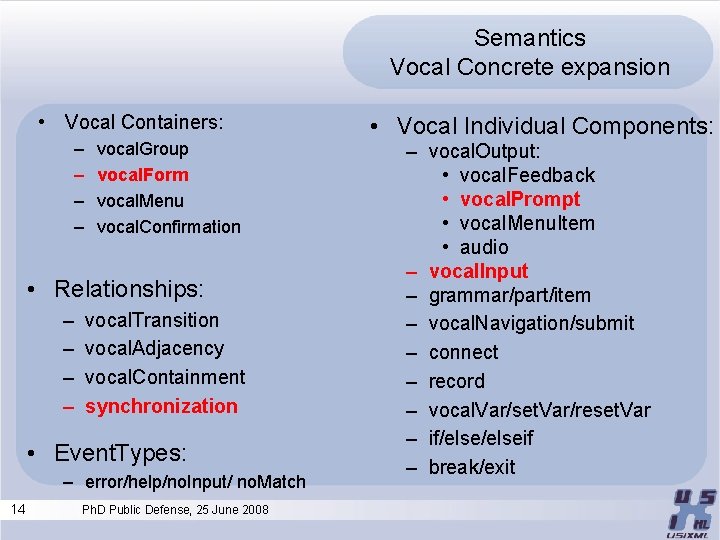 Semantics
Vocal Concrete expansion

• Vocal Containers:
– vocalGroup
– vocalForm
– vocalMenu
– vocalConfirmation

• Relationships:
– vocalTransition
– vocalAdjacency
– vocalContainment
– synchronization

• EventTypes:
– error/help/noInput/ noMatch

• Vocal Individual Components:
– vocalOutput:
• vocalFeedback
• vocalPrompt
• vocalMenuItem
• audio
– vocalInput
– grammar/part/item
– vocalNavigation/submit
– connect
– record
– vocalVar/setVar/resetVar
– if/else/elseif
– break/exit

14 PhD Public Defense, 25 June 2008

USIXML